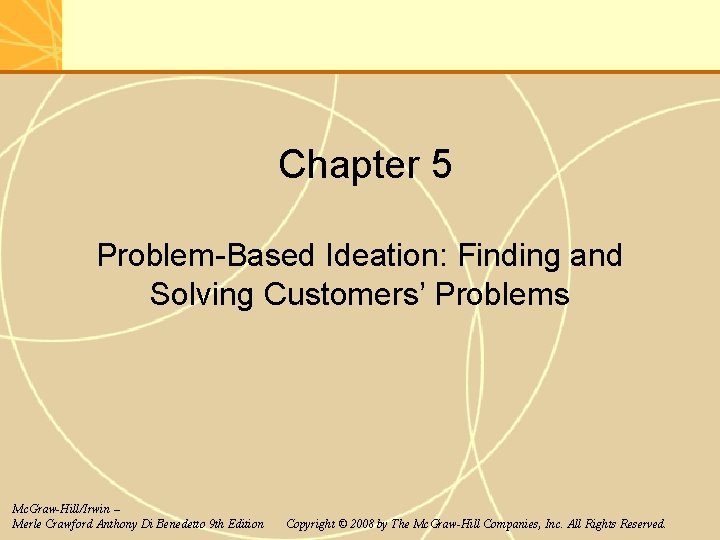 Chapter 5

Problem-Based Ideation: Finding and Solving Customers' Problems

McGraw-Hill/Irwin –
Merle Crawford Anthony Di Benedetto 9th Edition

Copyright © 2008 by The McGraw-Hill Companies, Inc. All Rights Reserved.